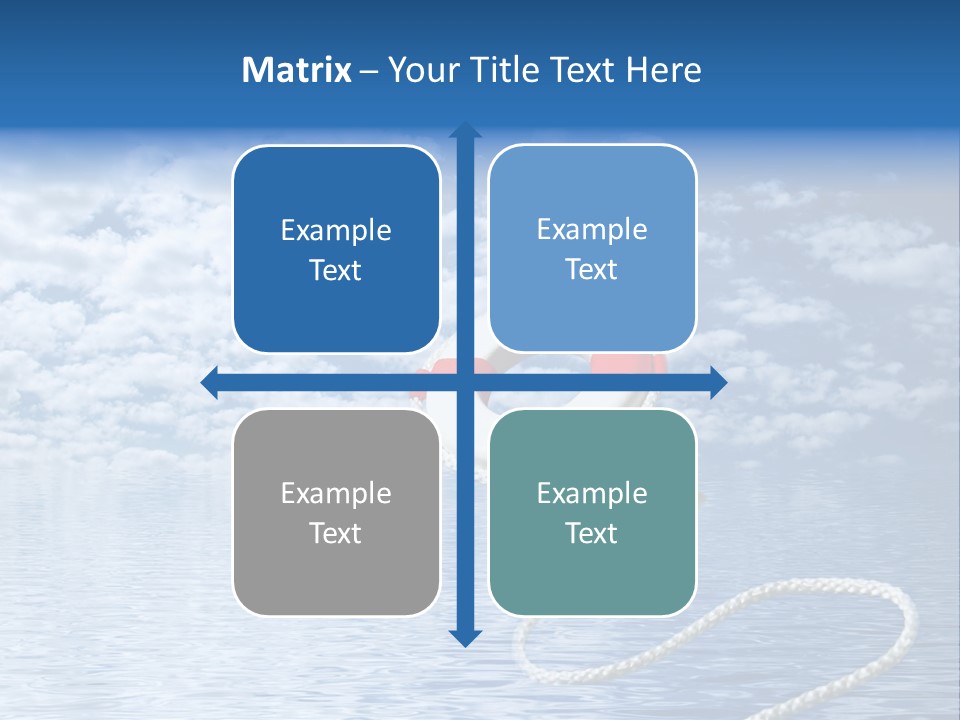 Matrix – Your Title Text Here

Example Text

Example Text

Example Text

Example Text